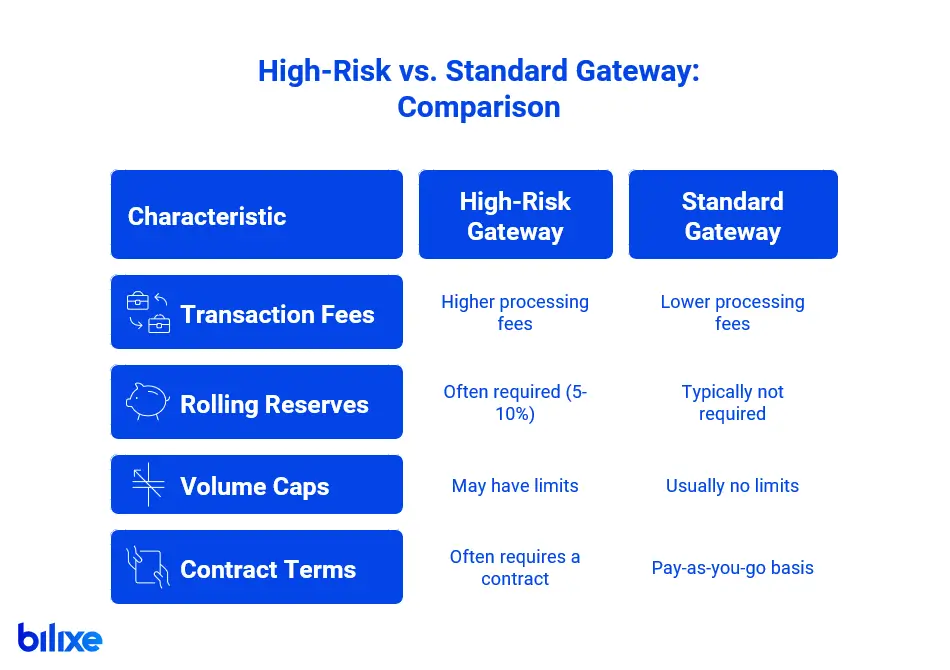 High-Risk vs. Standard Gateway: Comparison

| Characteristic | High-Risk Gateway | Standard Gateway |
|---|---|---|
| Transaction Fees | Higher processing fees | Lower processing fees |
| Rolling Reserves | Often required (5-10%) | Typically not required |
| Volume Caps | May have limits | Usually no limits |
| Contract Terms | Often requires a contract | Pay-as-you-go basis |

bilixe